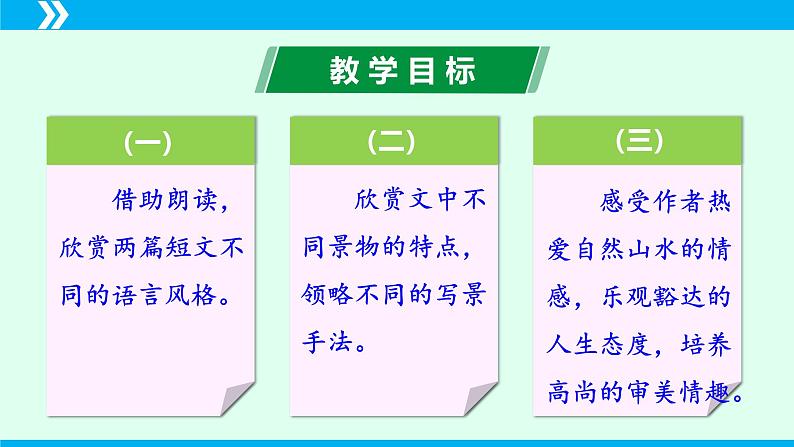 教学目标

（一）

借助朗读，欣赏两篇短文不同的语言风格。

（二）

欣赏文中不同景物的特点，领略不同的写景手法。

（三）

感受作者热爱自然山水的情感，乐观豁达的人生态度，培养高尚的审美情趣。